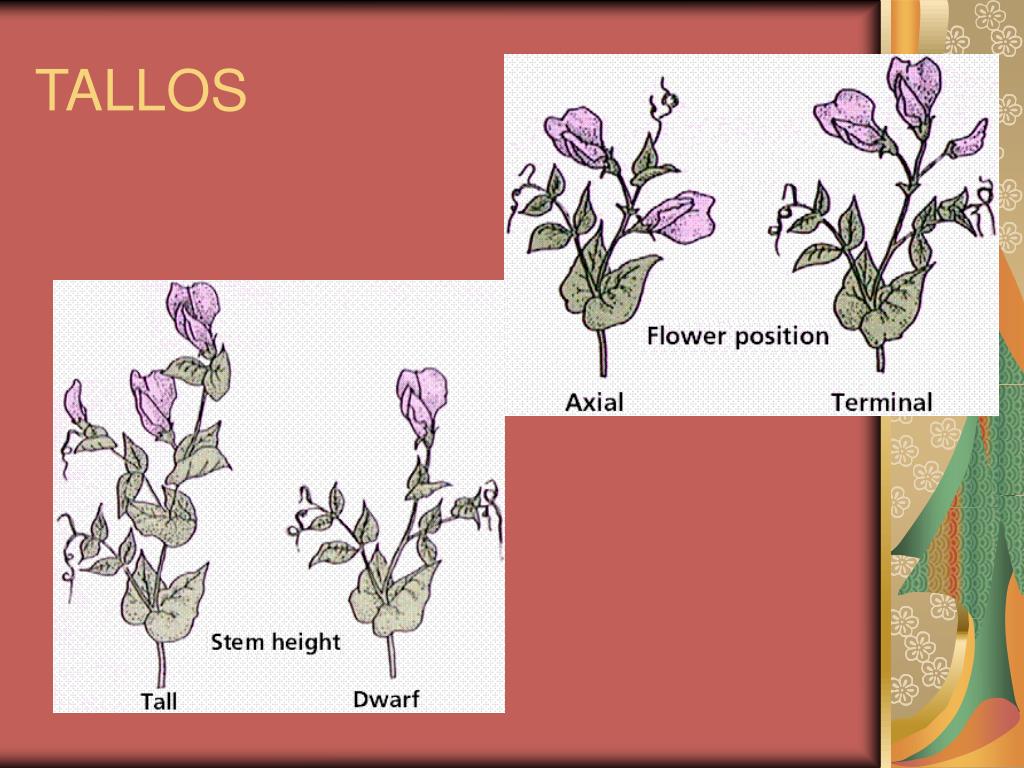 TALLOS

Flower position

Axial

Terminal

Stem height

Tall

Dwarf